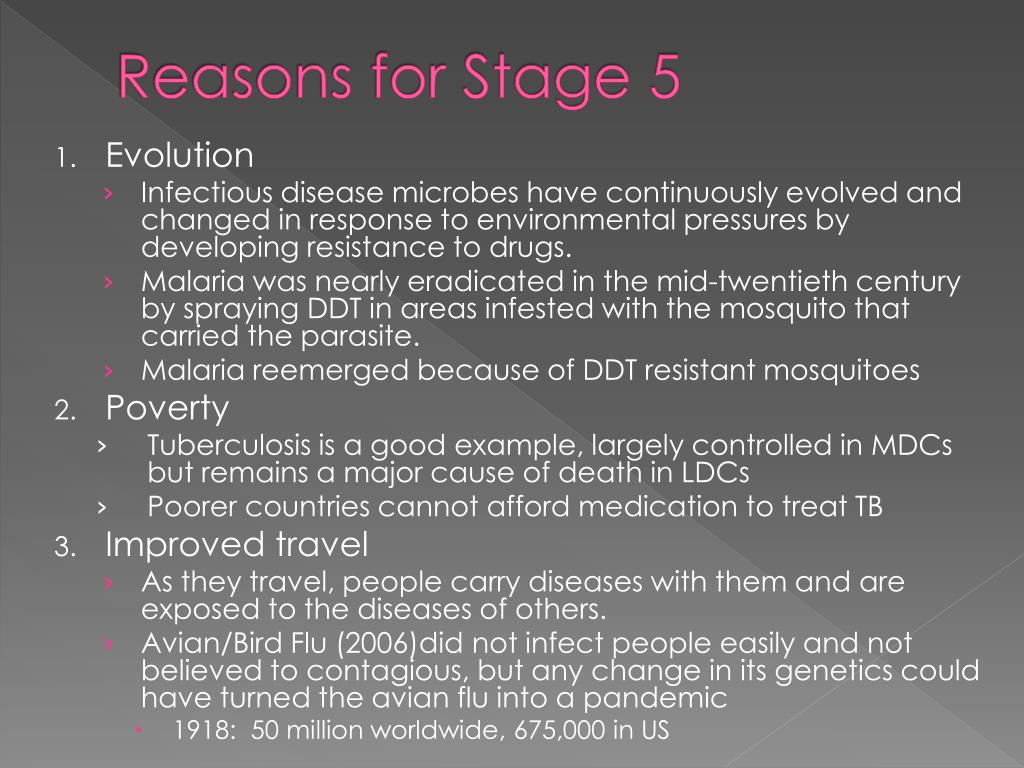 Reasons for Stage 5

1. Evolution

› Infectious disease microbes have continuously evolved and changed in response to environmental pressures by developing resistance to drugs.

› Malaria was nearly eradicated in the mid-twentieth century by spraying DDT in areas infested with the mosquito that carried the parasite.

› Malaria reemerged because of DDT resistant mosquitoes

2. Poverty

› Tuberculosis is a good example, largely controlled in MDCs but remains a major cause of death in LDCs

› Poorer countries cannot afford medication to treat TB

3. Improved travel

› As they travel, people carry diseases with them and are exposed to the diseases of others.

› Avian/Bird Flu (2006)did not infect people easily and not believed to contagious, but any change in its genetics could have turned the avian flu into a pandemic

• 1918: 50 million worldwide, 675,000 in US